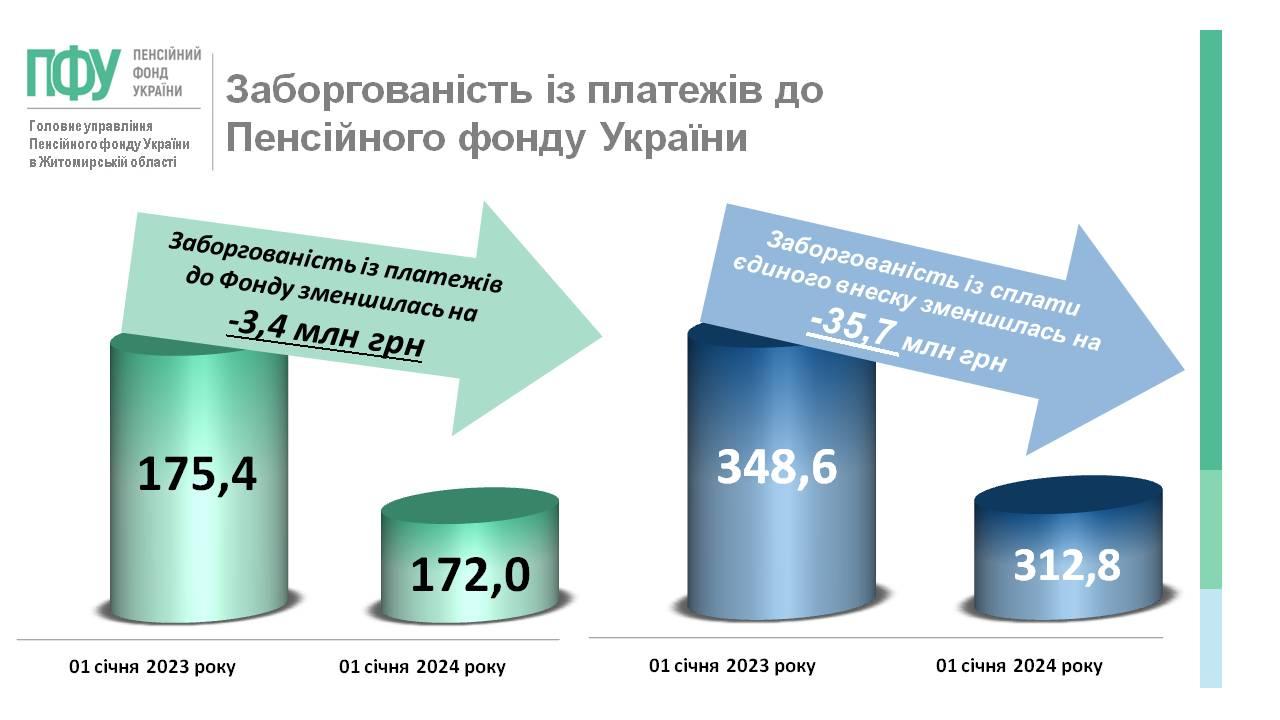 ПФУ ПЕНСІЙНИЙ ФОНД УКРАЇНИ

Головне управління Пенсійного фонду України в Житомирській області

Заборгованість із платежів до Пенсійного фонду України

Заборгованість із платежів до Фонду зменшилась на -3,4 млн грн

175,4

172,0

01 січня 2023 року

01 січня 2024 року

Заборгованість із сплати єдиного внеску зменшилась на -35,7 млн грн

348,6

312,8

01 січня 2023 року

01 січня 2024 року